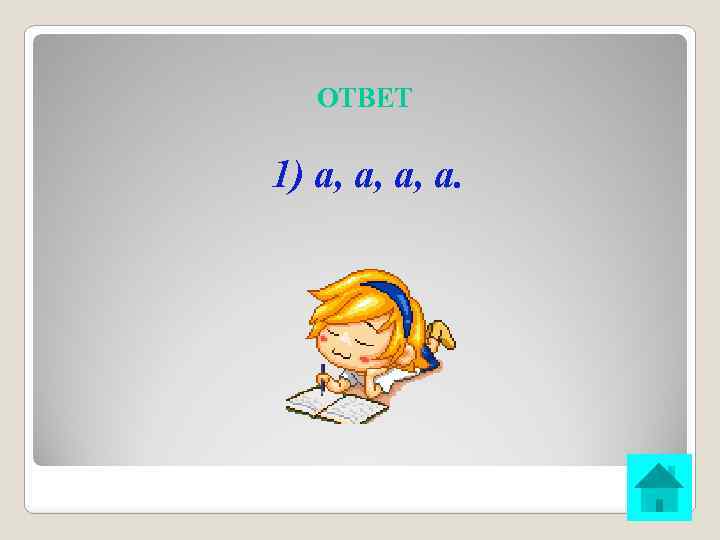 ОТВЕТ

1) а, а, а, а.